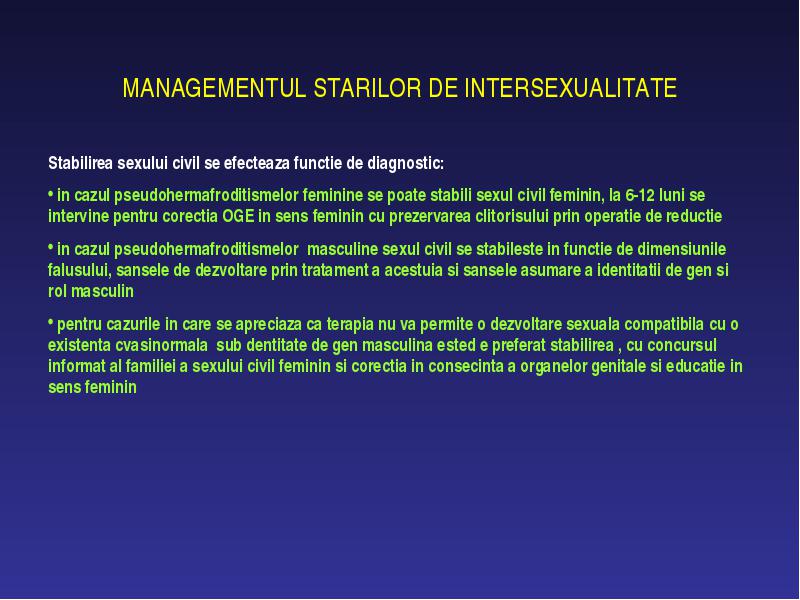 MANAGEMENTUL STARILOR DE INTERSEXUALITATE

Stabilirea sexului civil se efecteaza functie de diagnostic:

• in cazul pseudohermafroditismelor feminine se poate stabili sexul civil feminin, la 6-12 luni se intervine pentru corectia OGE in sens feminin cu prezervarea clitorisului prin operatie de reductie

• in cazul pseudohermafroditismelor masculine sexul civil se stabileste in functie de dimensiunile falusului, sansele de dezvoltare prin tratament a acestuia si sansele asumare a identitatii de gen si rol masculin

• pentru cazurile in care se apreciaza ca terapia nu va permite o dezvoltare sexuala compatibila cu o existenta cvasinormala sub dentitate de gen masculina ested e preferat stabilirea , cu concursul informat al familiei a sexului civil feminin si corectia in consecinta a organelor genitale si educatie in sens feminin